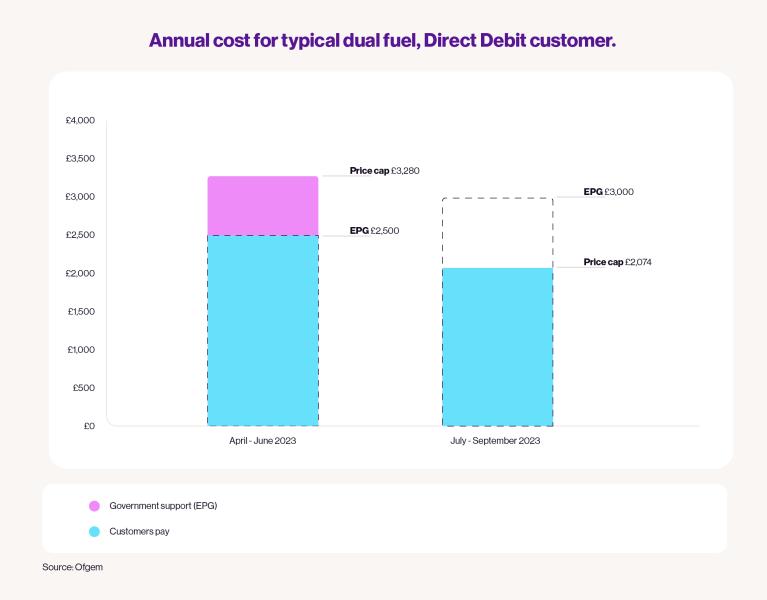 Annual cost for typical dual fuel, Direct Debit customer.

£4,000
£3,500
£3,000
£2,500
£2,000
£1,500
£1,000
£500
£0

Price cap £3,280
EPG £2,500
EPG £3,000
Price cap £2,074

April - June 2023
July - September 2023

Government support (EPG)
Customers pay

Source: Ofgem